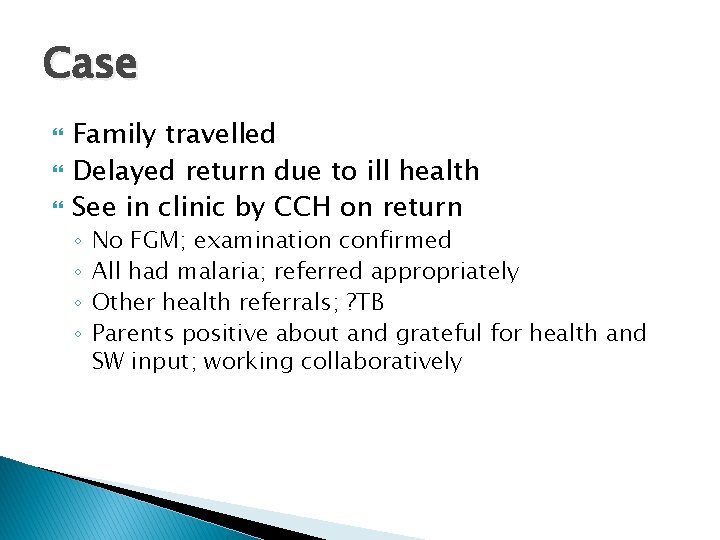 Case

Family travelled
Delayed return due to ill health
See in clinic by CCH on return
◦ No FGM; examination confirmed
◦ All had malaria; referred appropriately
◦ Other health referrals; ?TB
◦ Parents positive about and grateful for health and SW input; working collaboratively